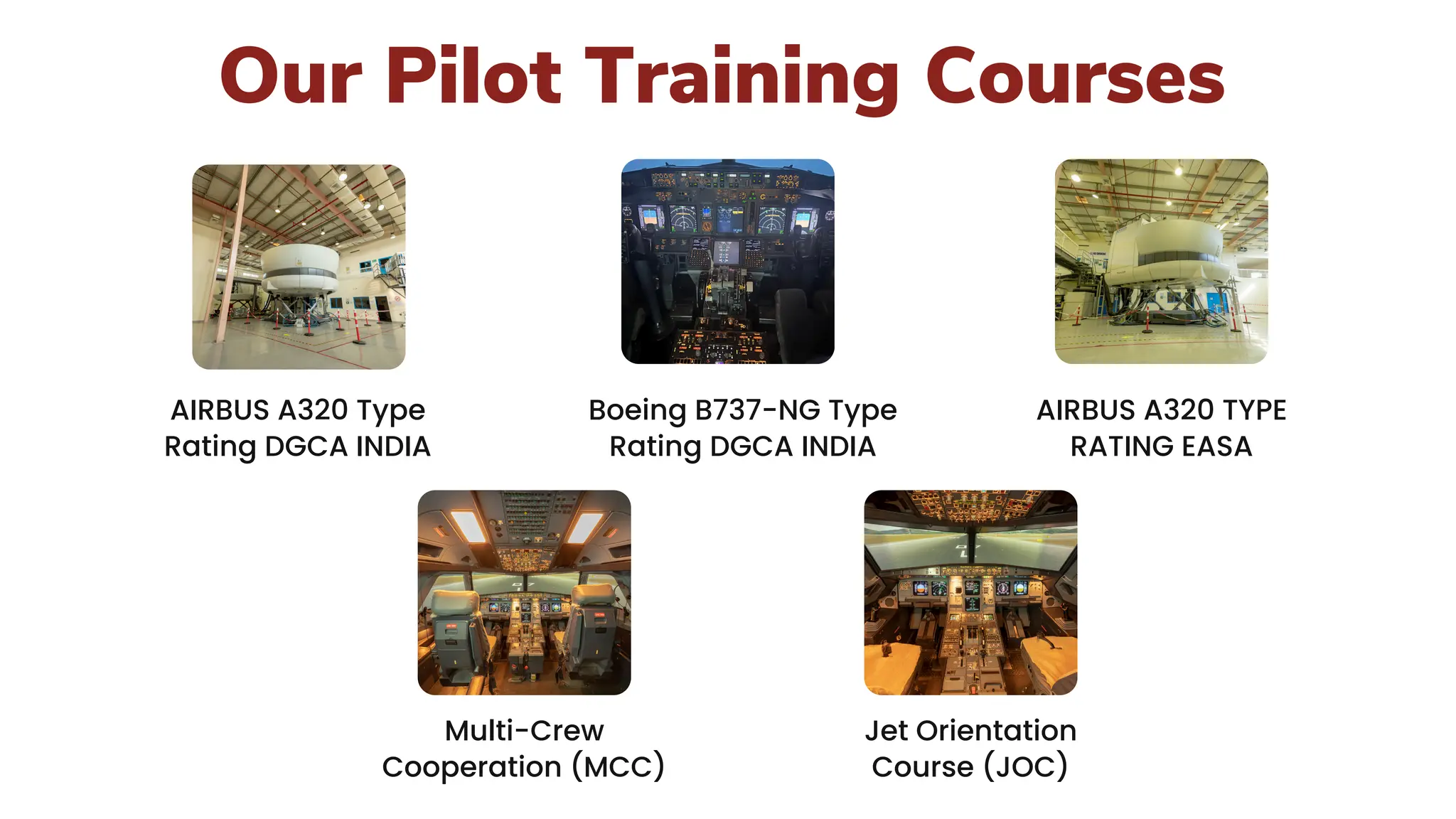 Our Pilot Training Courses

AIRBUS A320 Type Rating DGCA INDIA

Boeing B737-NG Type Rating DGCA INDIA

AIRBUS A320 TYPE RATING EASA

Multi-Crew Cooperation (MCC)

Jet Orientation Course (JOC)